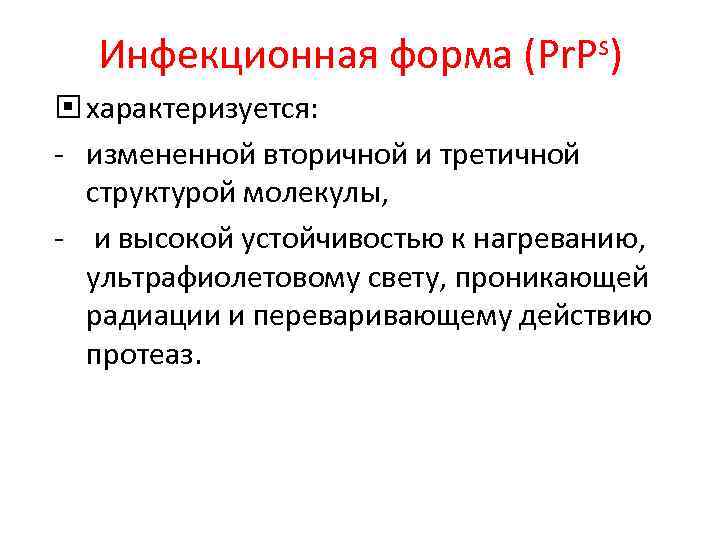 Инфекционная форма ($PrP^s$)

характеризуется:

- измененной вторичной и третичной структурой молекулы,
- и высокой устойчивостью к нагреванию, ультрафиолетовому свету, проникающей радиации и переваривающему действию протеаз.